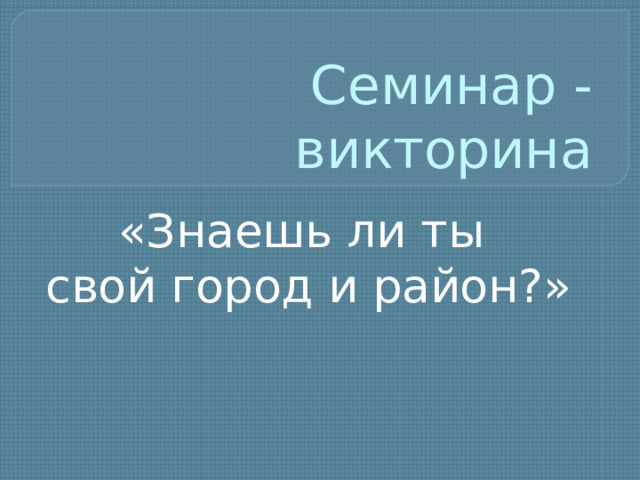 Семинар - викторина

«Знаешь ли ты свой город и район?»